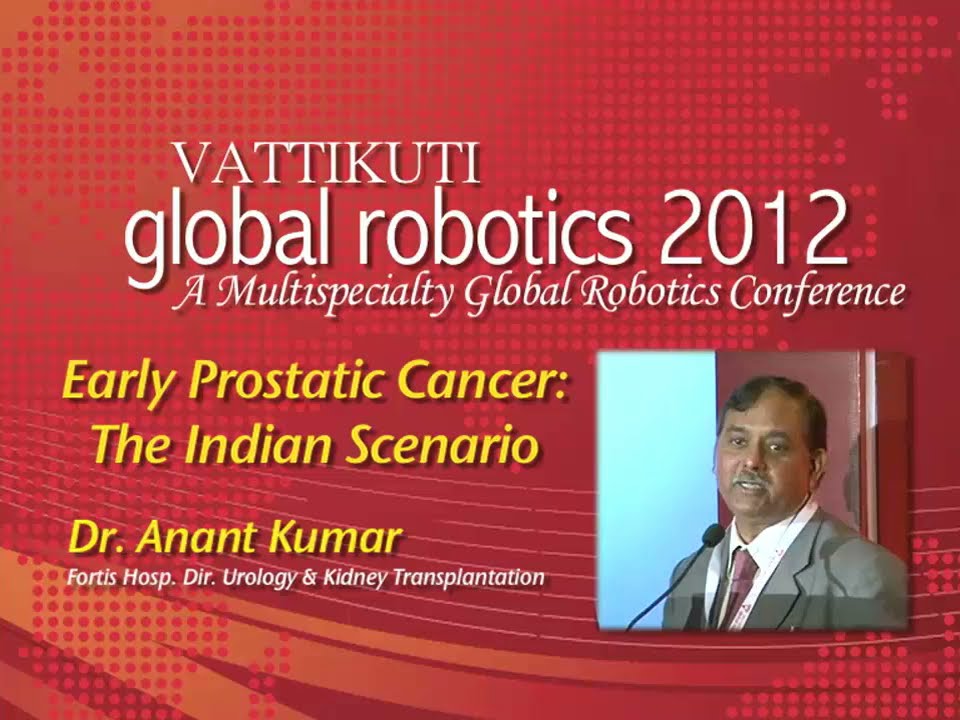 VATTIKUTI
global robotics 2012
A Multispecialty Global Robotics Conference

Early Prostatic Cancer:
The Indian Scenario

Dr. Anant Kumar
Fortis Hosp. Dir. Urology & Kidney Transplantation